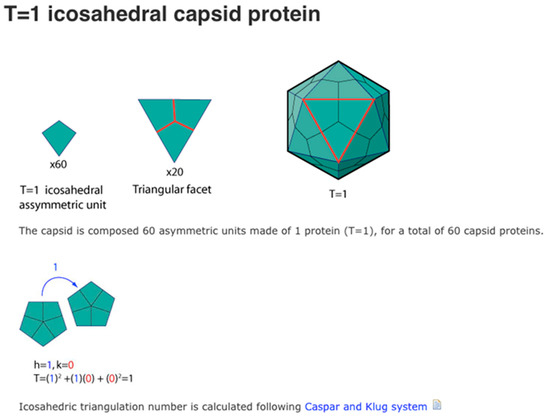 T=1 icosahedral capsid protein

x60

T=1 icosahedral assymmetric unit

x20

Triangular facet

T=1

The capsid is composed 60 asymmetric units made of 1 protein (T=1), for a total of 60 capsid proteins.

1

h=1, k=0

$T=(1)^2+(1)(0)+(0)^2=1$

Icosahedric triangulation number is calculated following Caspar and Klug system